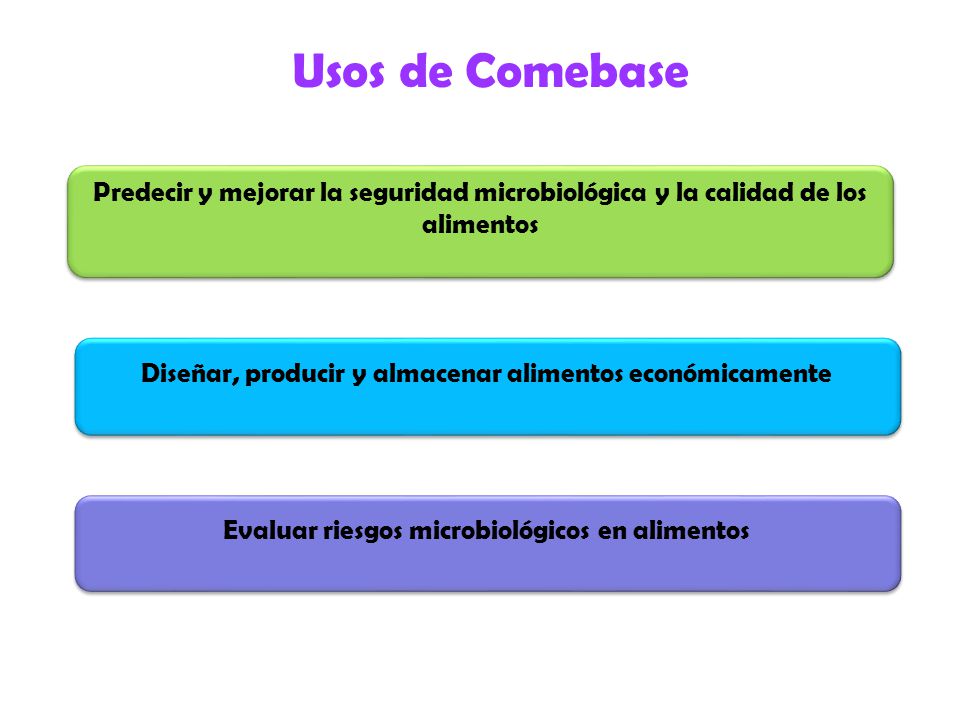 Usos de Comebase

Predecir y mejorar la seguridad microbiológica y la calidad de los alimentos

Diseñar, producir y almacenar alimentos económicamente

Evaluar riesgos microbiológicos en alimentos